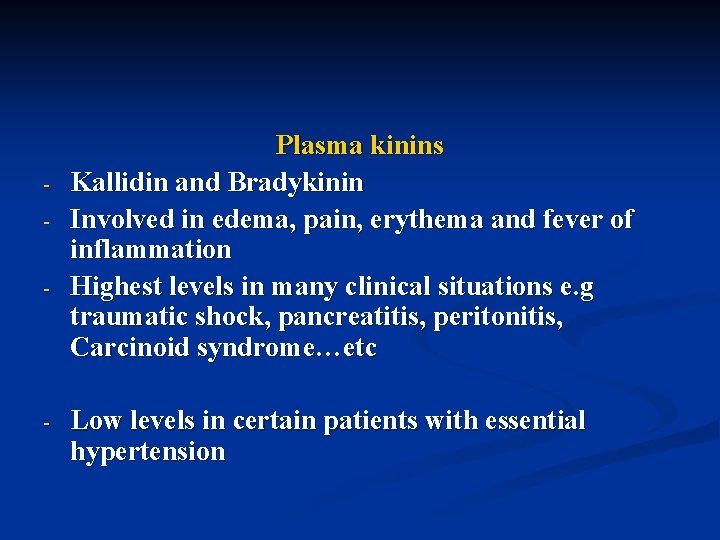 Plasma kinins

- Kallidin and Bradykinin
- Involved in edema, pain, erythema and fever of inflammation
- Highest levels in many clinical situations e.g traumatic shock, pancreatitis, peritonitis, Carcinoid syndrome…etc

- Low levels in certain patients with essential hypertension